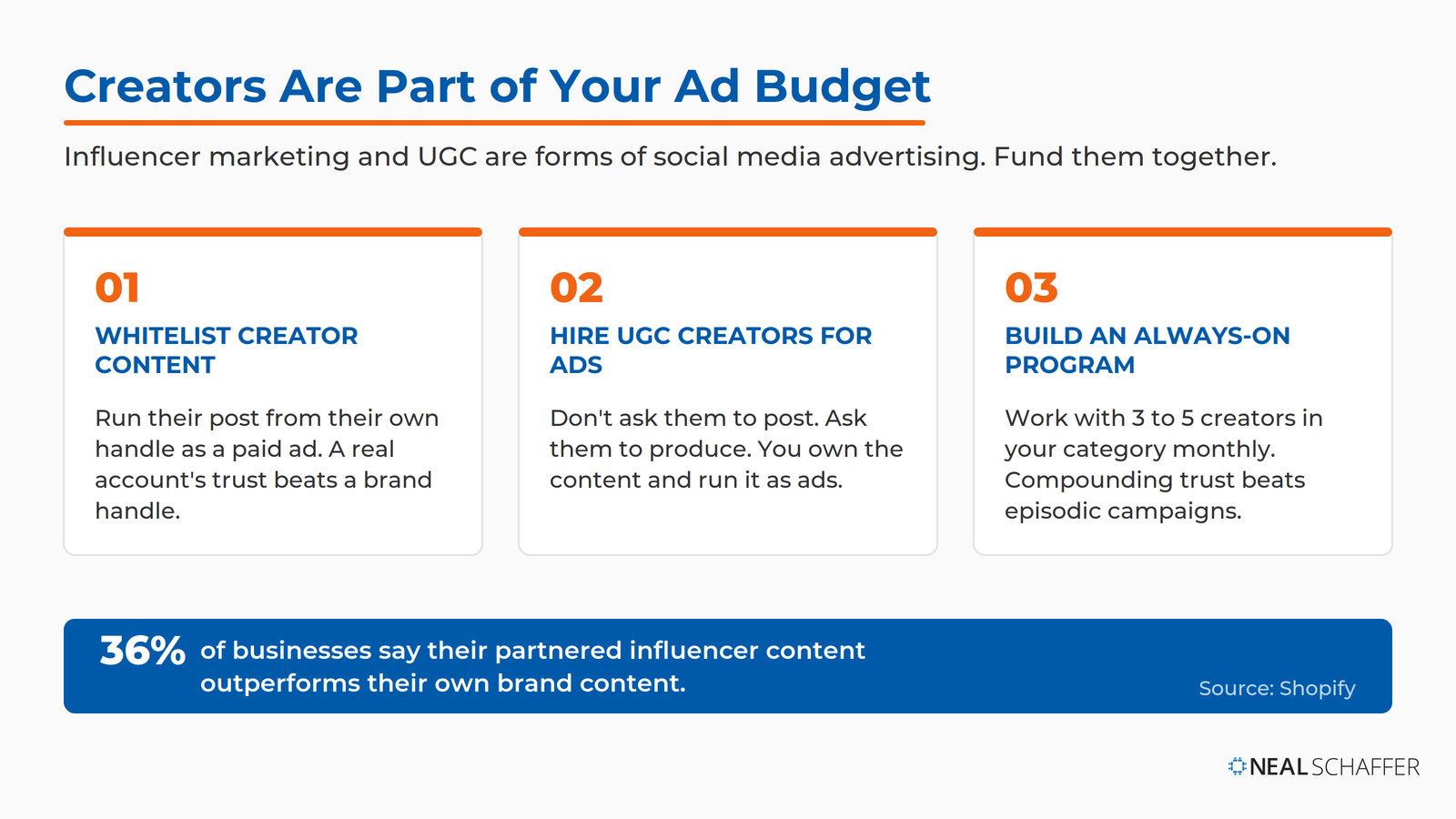 Creators Are Part of Your Ad Budget

Influencer marketing and UGC are forms of social media advertising. Fund them together.

01

WHITELIST CREATOR CONTENT

Run their post from their own handle as a paid ad. A real account's trust beats a brand handle.

02

HIRE UGC CREATORS FOR ADS

Don't ask them to post. Ask them to produce. You own the content and run it as ads.

03

BUILD AN ALWAYS-ON PROGRAM

Work with 3 to 5 creators in your category monthly. Compounding trust beats episodic campaigns.

36% of businesses say their partnered influencer content outperforms their own brand content.

Source: Shopify

NEAL SCHAFFER